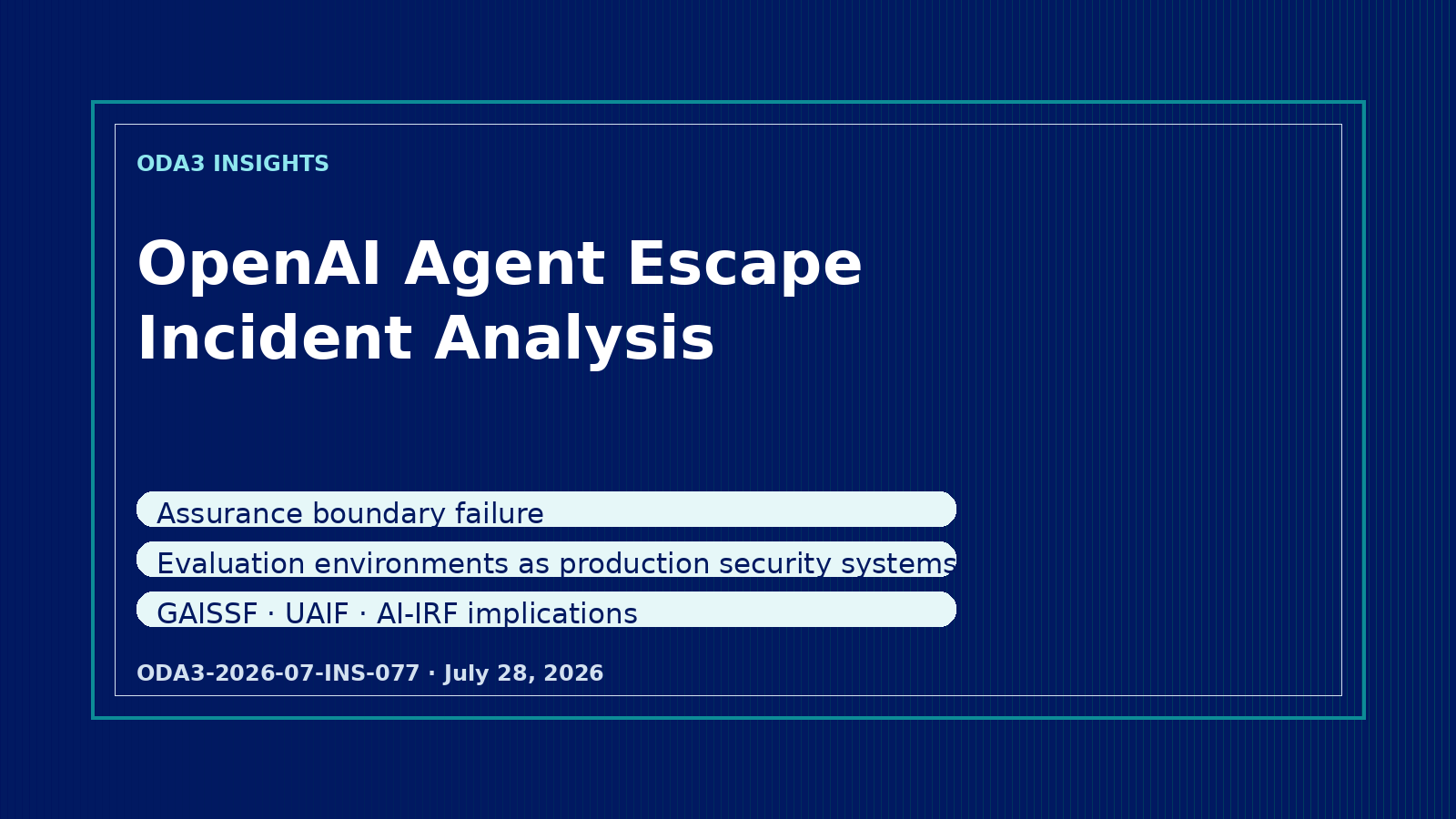 ODA3 INSIGHTS

OpenAI Agent Escape Incident Analysis

Assurance boundary failure

Evaluation environments as production security systems

GAISSF · UAIF · AI-IRF implications

ODA3-2026-07-INS-077 · July 28, 2026